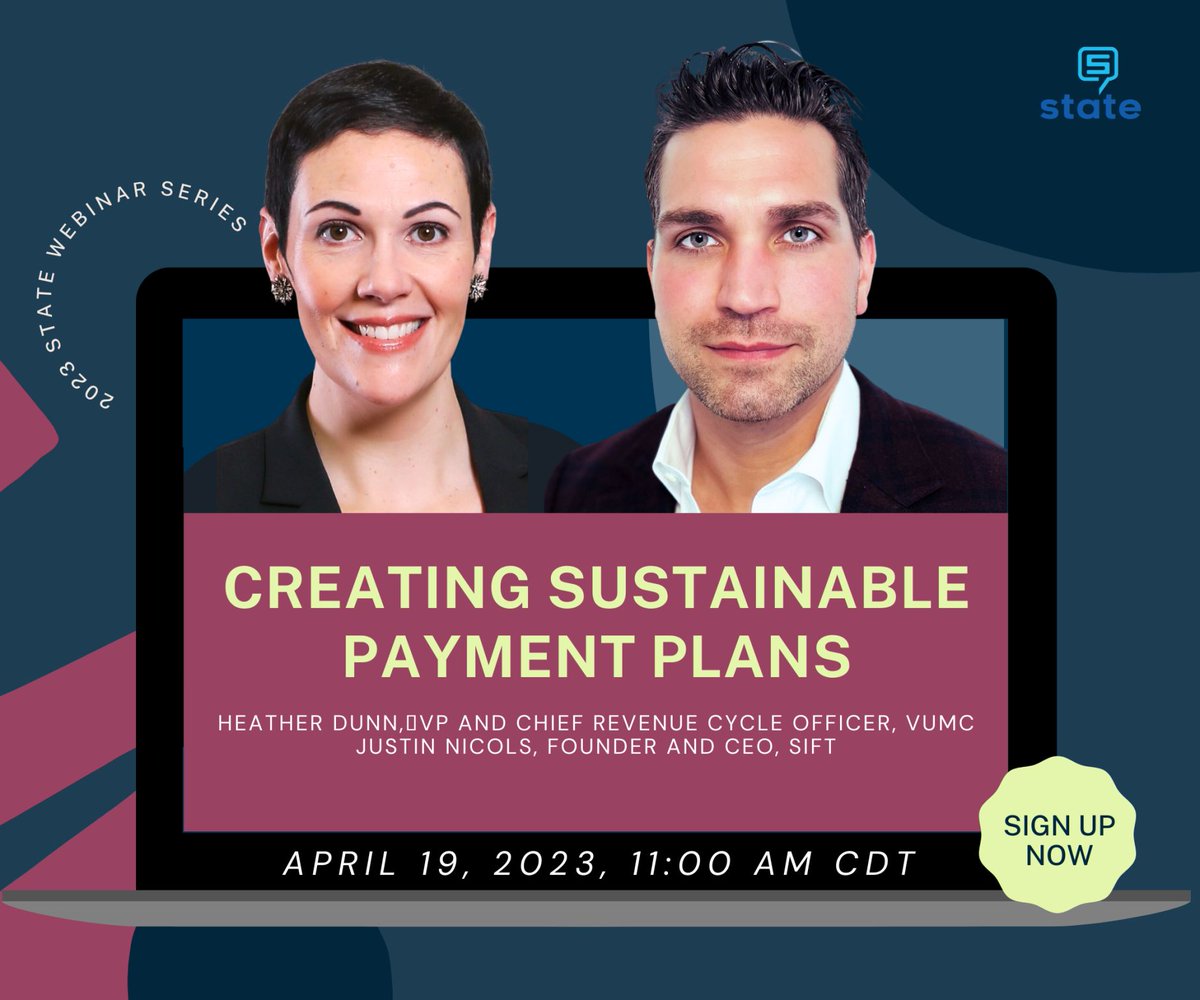 state

2023 STATE WEBINAR SERIES

CREATING SUSTAINABLE PAYMENT PLANS

HEATHER DUNN, VP AND CHIEF REVENUE CYCLE OFFICER, VUMC
JUSTIN NICOLS, FOUNDER AND CEO, SIFT

APRIL 19, 2023, 11:00 AM CDT

SIGN UP NOW